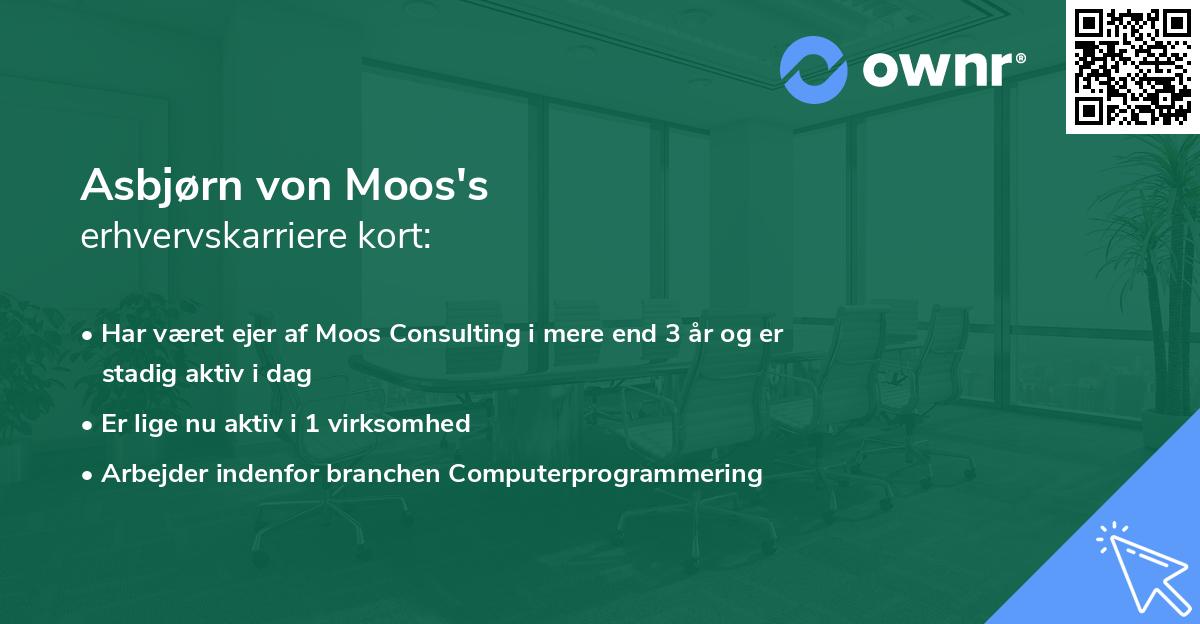 ownr®

Asbjørn von Moos's
erhvervskarriere kort:

• Har været ejer af Moos Consulting i mere end 3 år og er stadig aktiv i dag
• Er lige nu aktiv i 1 virksomhed
• Arbejder indenfor branchen Computerprogrammering